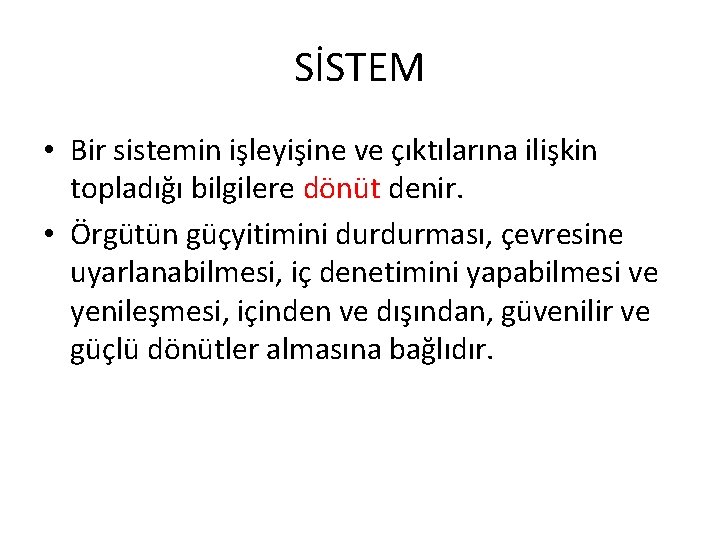 SİSTEM

• Bir sistemin işleyişine ve çıktılarına ilişkin topladığı bilgilere dönüt denir.

• Örgütün güçyitimini durdurması, çevresine uyarlanabilmesi, iç denetimini yapabilmesi ve yenileşmesi, içinden ve dışından, güvenilir ve güçlü dönütler almasına bağlıdır.